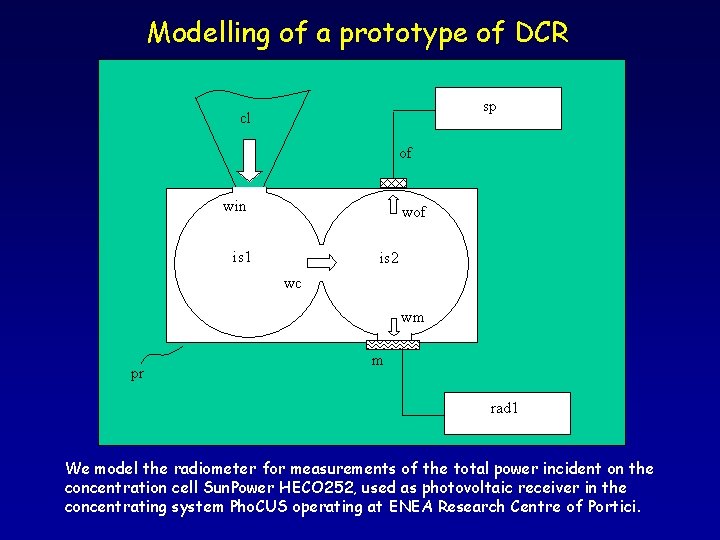 Modelling of a prototype of DCR

cl

sp

of

win

wof

is1

is2

wc

wm

m

pr

rad1

We model the radiometer for measurements of the total power incident on the concentration cell SunPower HECO252, used as photovoltaic receiver in the concentrating system PhoCUS operating at ENEA Research Centre of Portici.